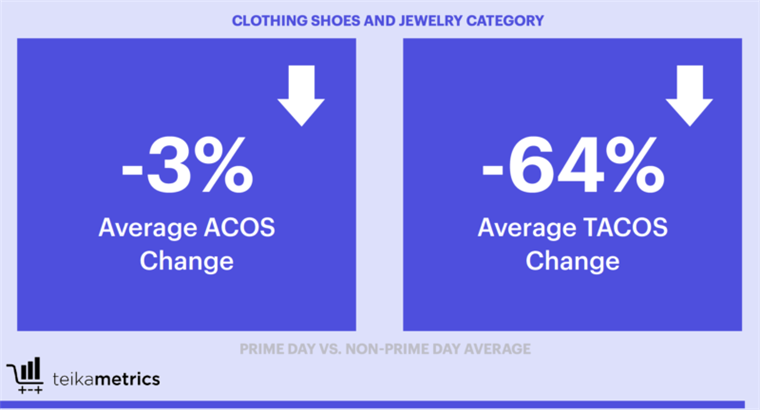 CLOTHING SHOES AND JEWELRY CATEGORY

-3%
Average ACOS Change

-64%
Average TACOS Change

PRIME DAY VS. NON-PRIME DAY AVERAGE

teikametrics